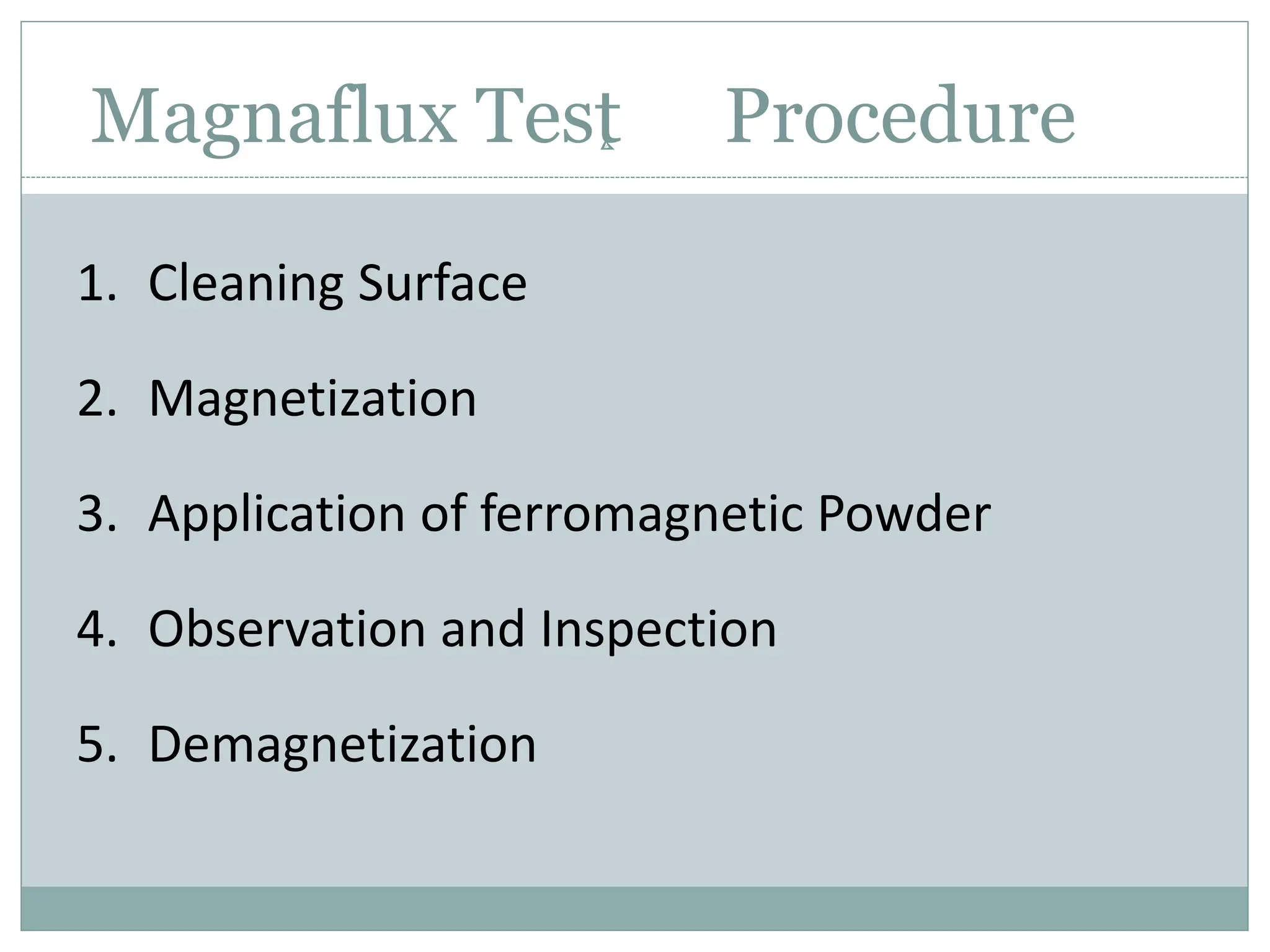 Magnaflux Test Procedure

1. Cleaning Surface

2. Magnetization

3. Application of ferromagnetic Powder

4. Observation and Inspection

5. Demagnetization